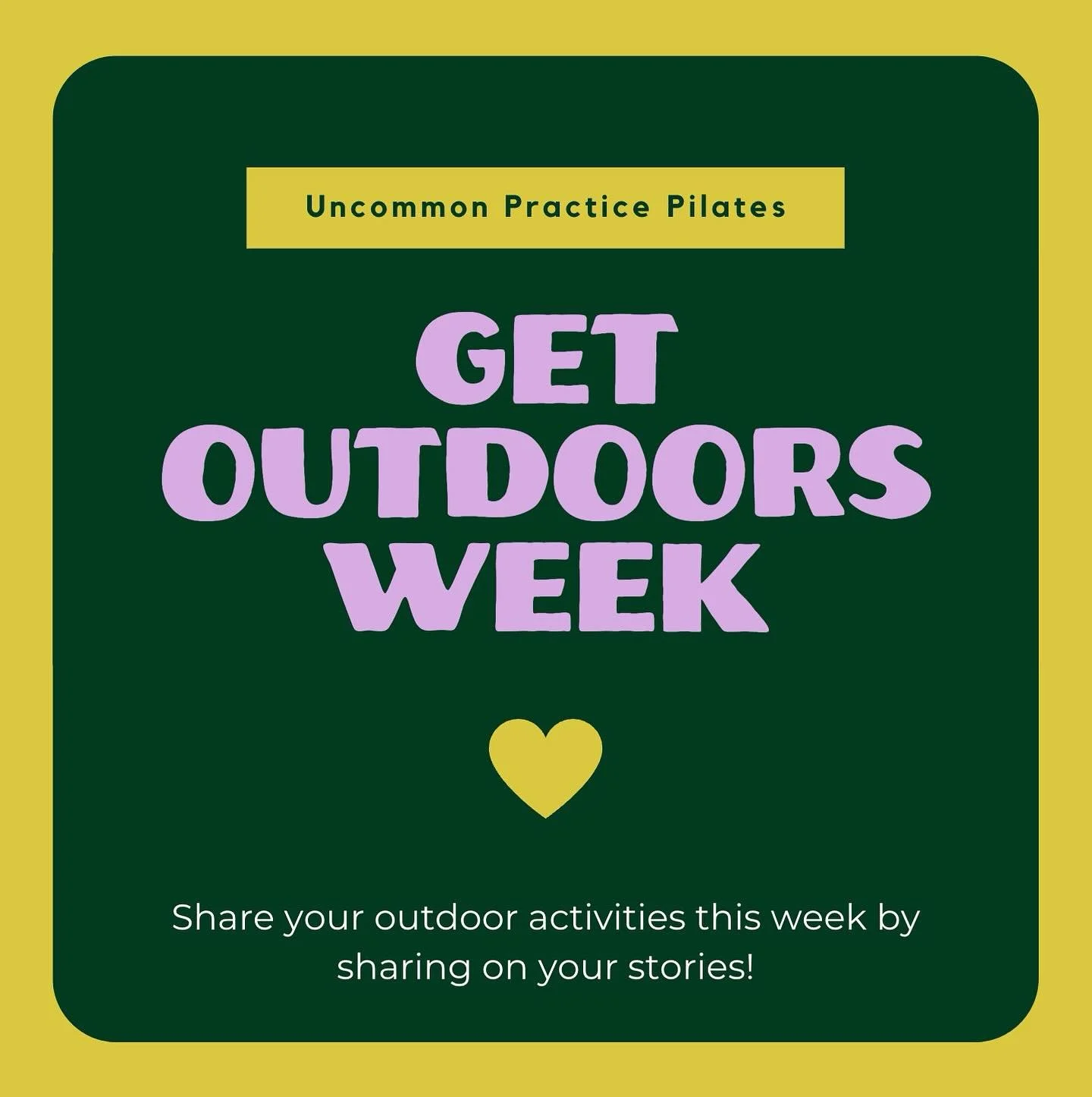 Uncommon Practice Pilates

GET OUTDOORS WEEK

Share your outdoor activities this week by sharing on your stories!